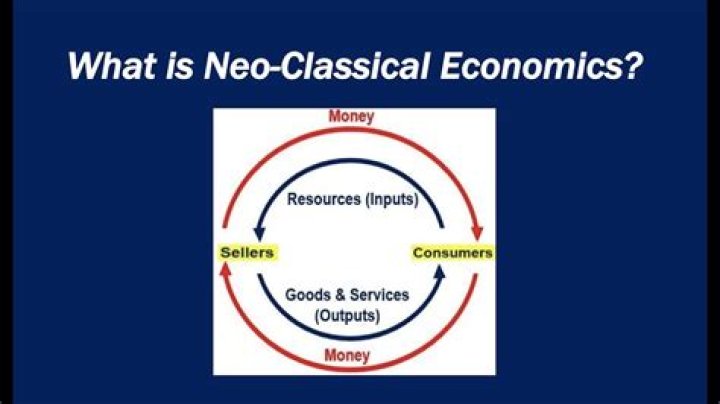 What is Neo-Classical Economics?

Money

Resources (Inputs)

Sellers

Consumers

Goods & Services
(Outputs)

Money